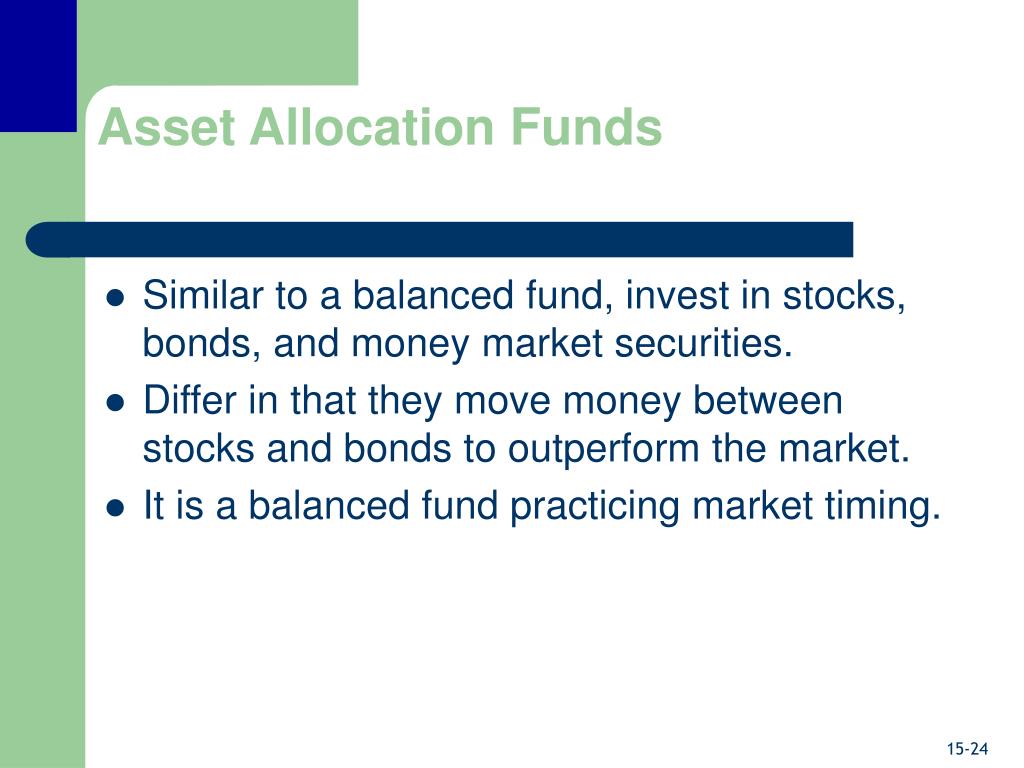 Asset Allocation Funds

- Similar to a balanced fund, invest in stocks, bonds, and money market securities.
- Differ in that they move money between stocks and bonds to outperform the market.
- It is a balanced fund practicing market timing.

15-24